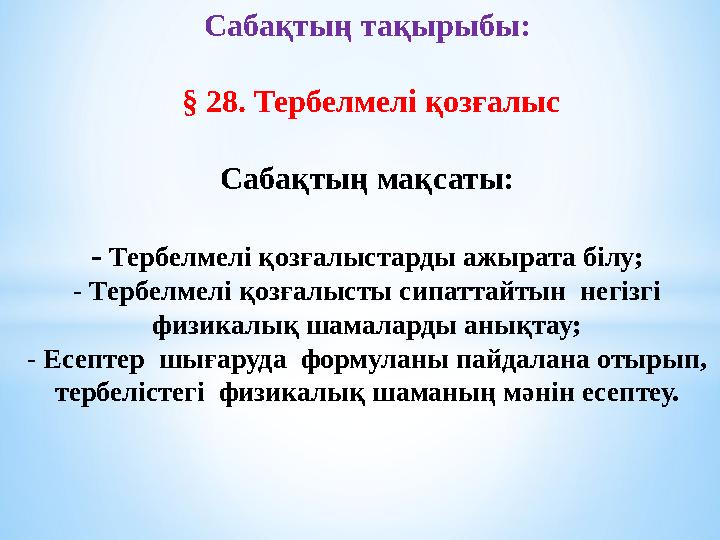 Сабақтың тақырыбы:

§ 28. Тербелмелі қозғалыс

Сабақтың мақсаты:

- Тербелмелі қозғалыстарды ажырата білу;
- Тербелмелі қозғалысты сипаттайтын негізгі физикалық шамаларды анықтау;
- Есептер шығаруда формуланы пайдалана отырып, тербелістегі физикалық шаманың мәнін есептеу.